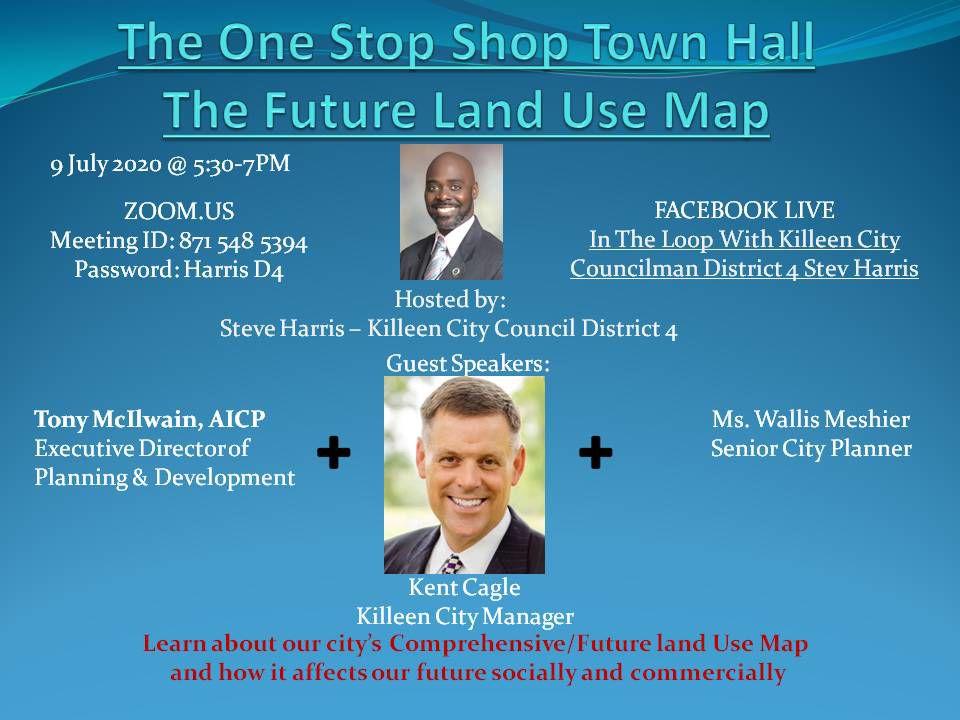 The One Stop Shop Town Hall
The Future Land Use Map

9 July 2020 @ 5:30-7PM

ZOOM.US
Meeting ID: 871 548 5394
Password: Harris D4

FACEBOOK LIVE
In The Loop With Killeen City Councilman District 4 Stev Harris

Hosted by:
Steve Harris – Killeen City Council District 4

Guest Speakers:

Tony McIlwain, AICP
Executive Director of Planning & Development

+

+

Ms. Wallis Meshier
Senior City Planner

Kent Cagle
Killeen City Manager

Learn about our city's Comprehensive/Future land Use Map and how it affects our future socially and commercially